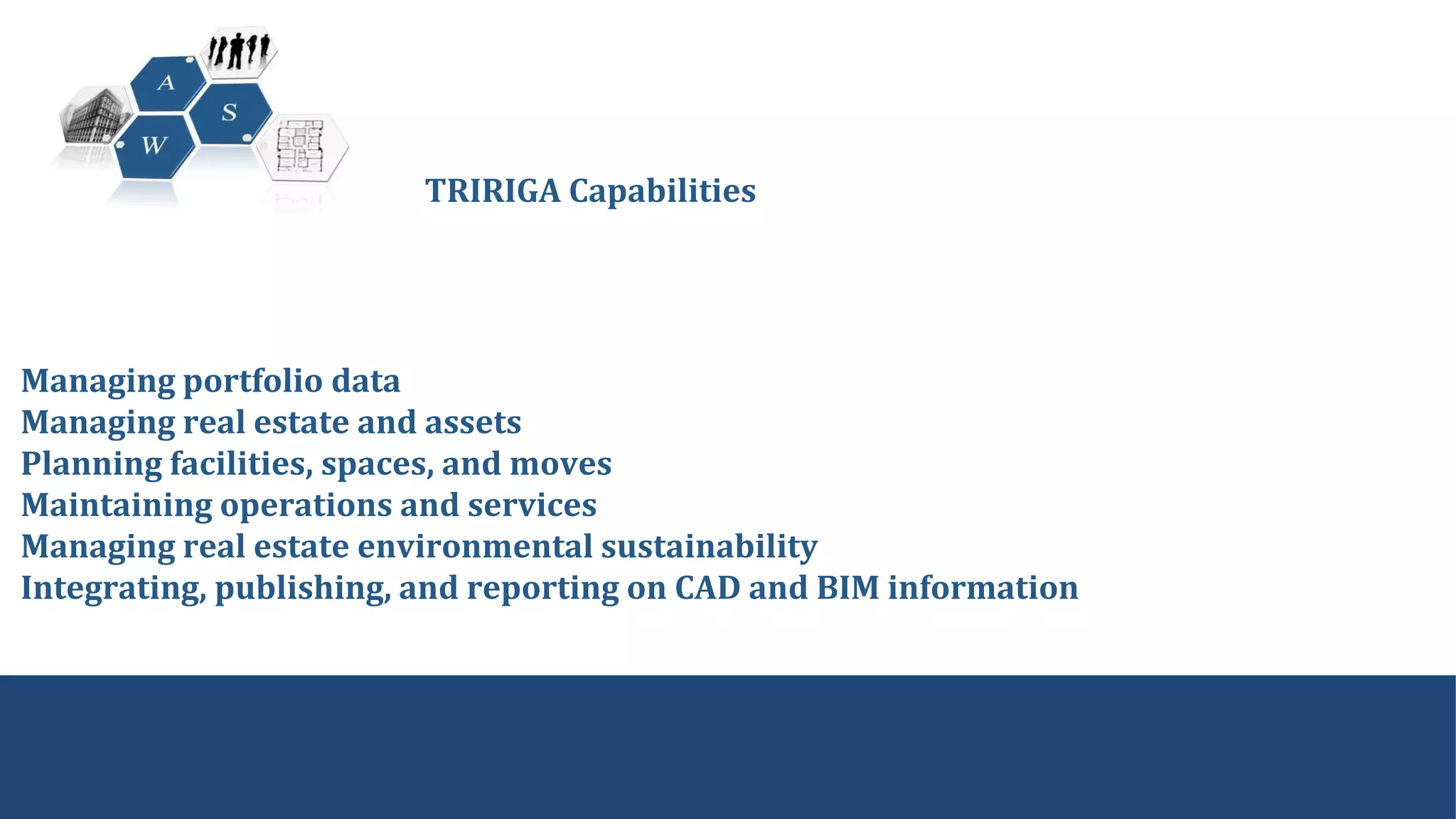 A
S
W

TRIRIGA Capabilities

Managing portfolio data
Managing real estate and assets
Planning facilities, spaces, and moves
Maintaining operations and services
Managing real estate environmental sustainability
Integrating, publishing, and reporting on CAD and BIM information